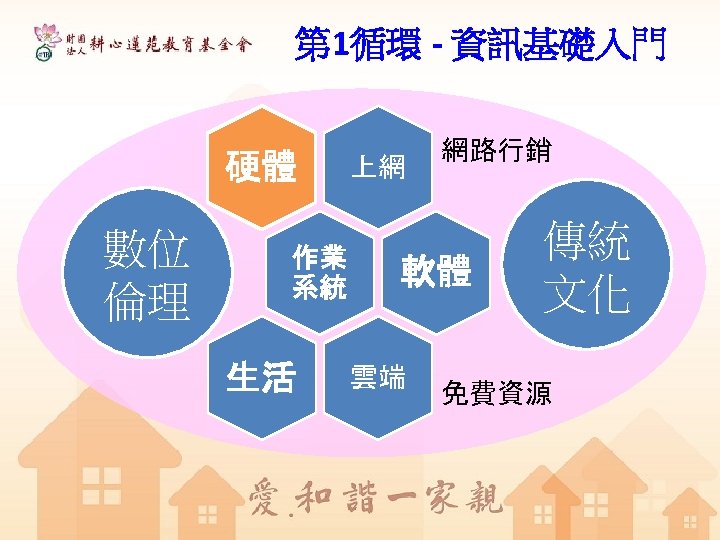 財團法人 耕心蓮苑教育基金會

第1循環 - 資訊基礎入門

硬體

上網

網路行銷

數位倫理

作業系統

軟體

傳統文化

生活

雲端

免費資源

愛.和諧一家親